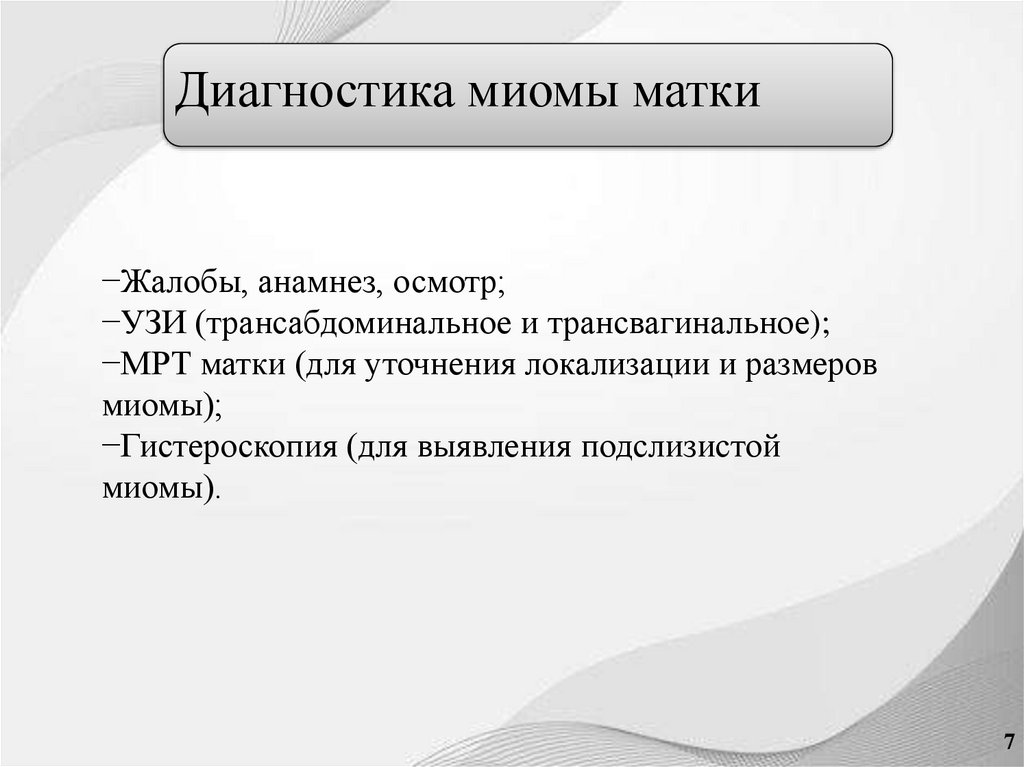 Диагностика миомы матки

−Жалобы, анамнез, осмотр;
−УЗИ (трансабдоминальное и трансвагинальное);
−МРТ матки (для уточнения локализации и размеров миомы);
−Гистероскопия (для выявления подслизистой миомы).

7